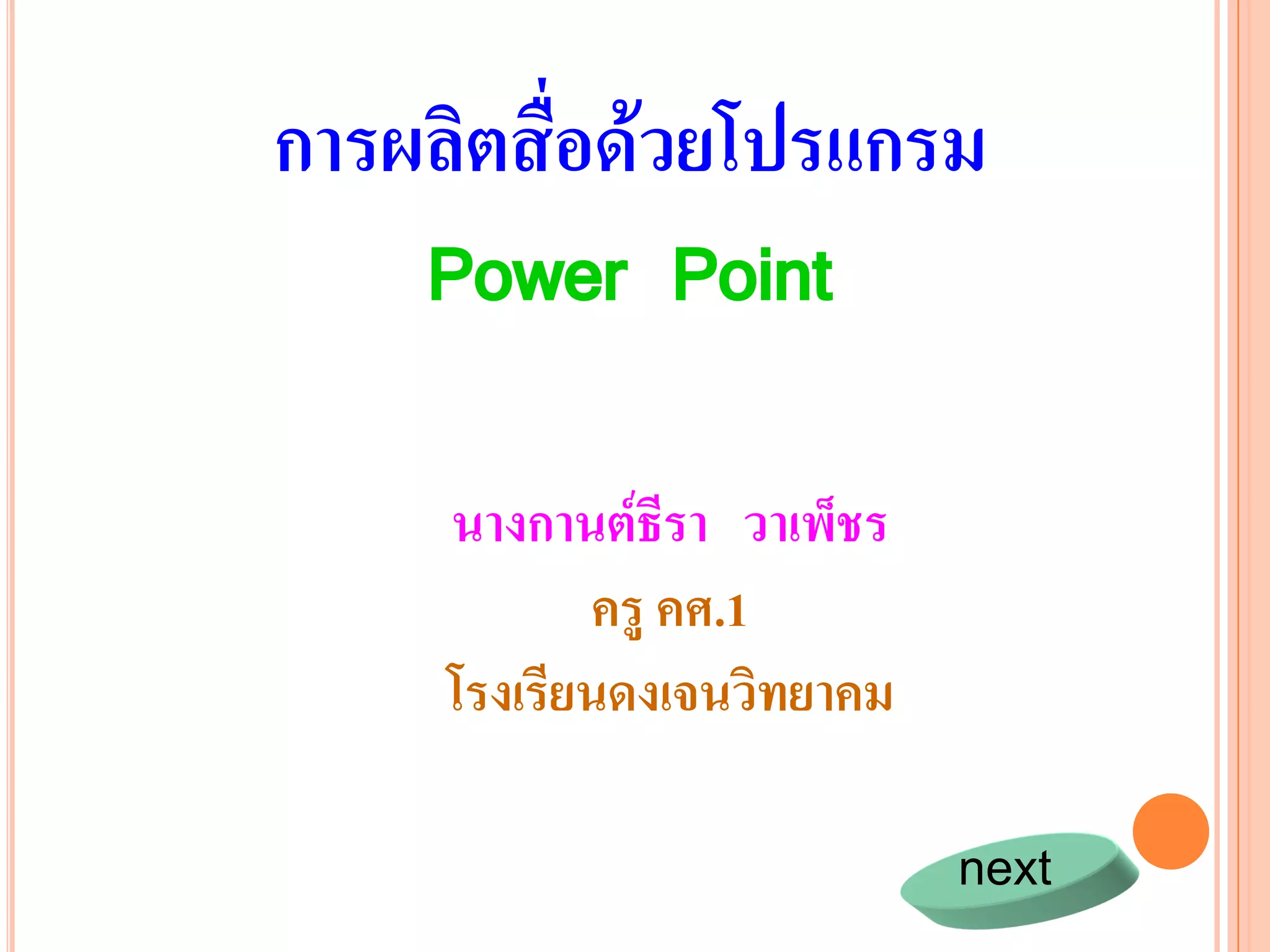 การผลิตสื่อด้วยโปรแกรม

Power Point

นางกานต์ธีรา วาเพ็ชร

ครู คศ.1

โรงเรียนดงเจนวิทยาคม

next